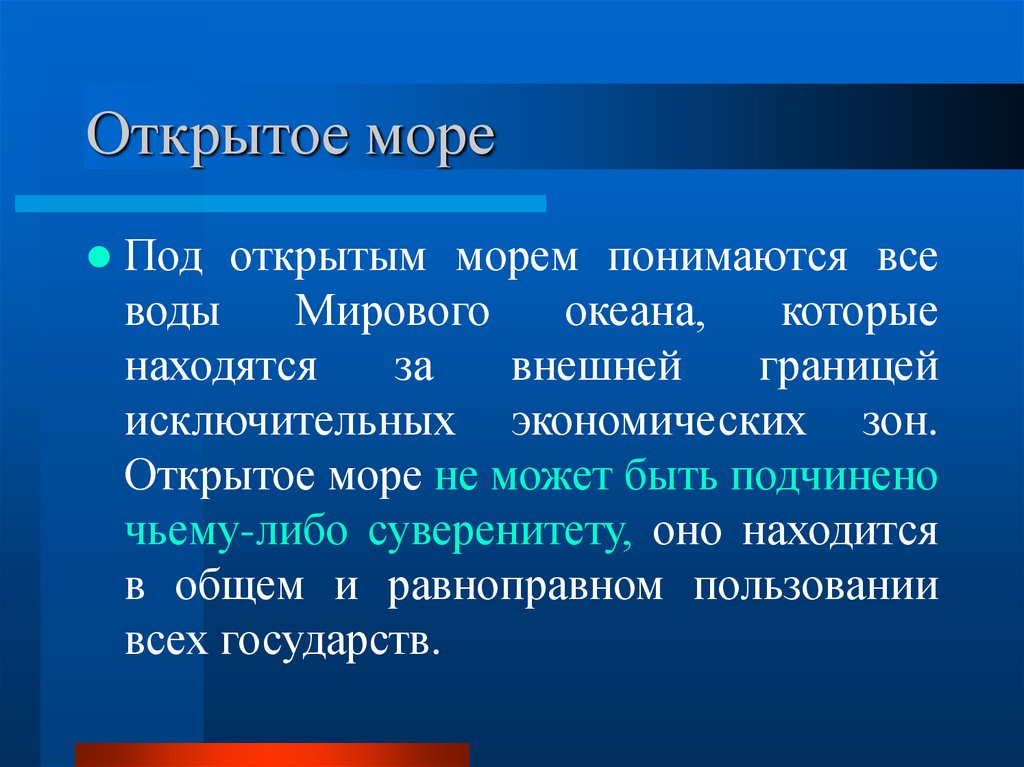 Открытое море

Под открытым морем понимаются все воды Мирового океана, которые находятся за внешней границей исключительных экономических зон. Открытое море не может быть подчинено чьему-либо суверенитету, оно находится в общем и равноправном пользовании всех государств.